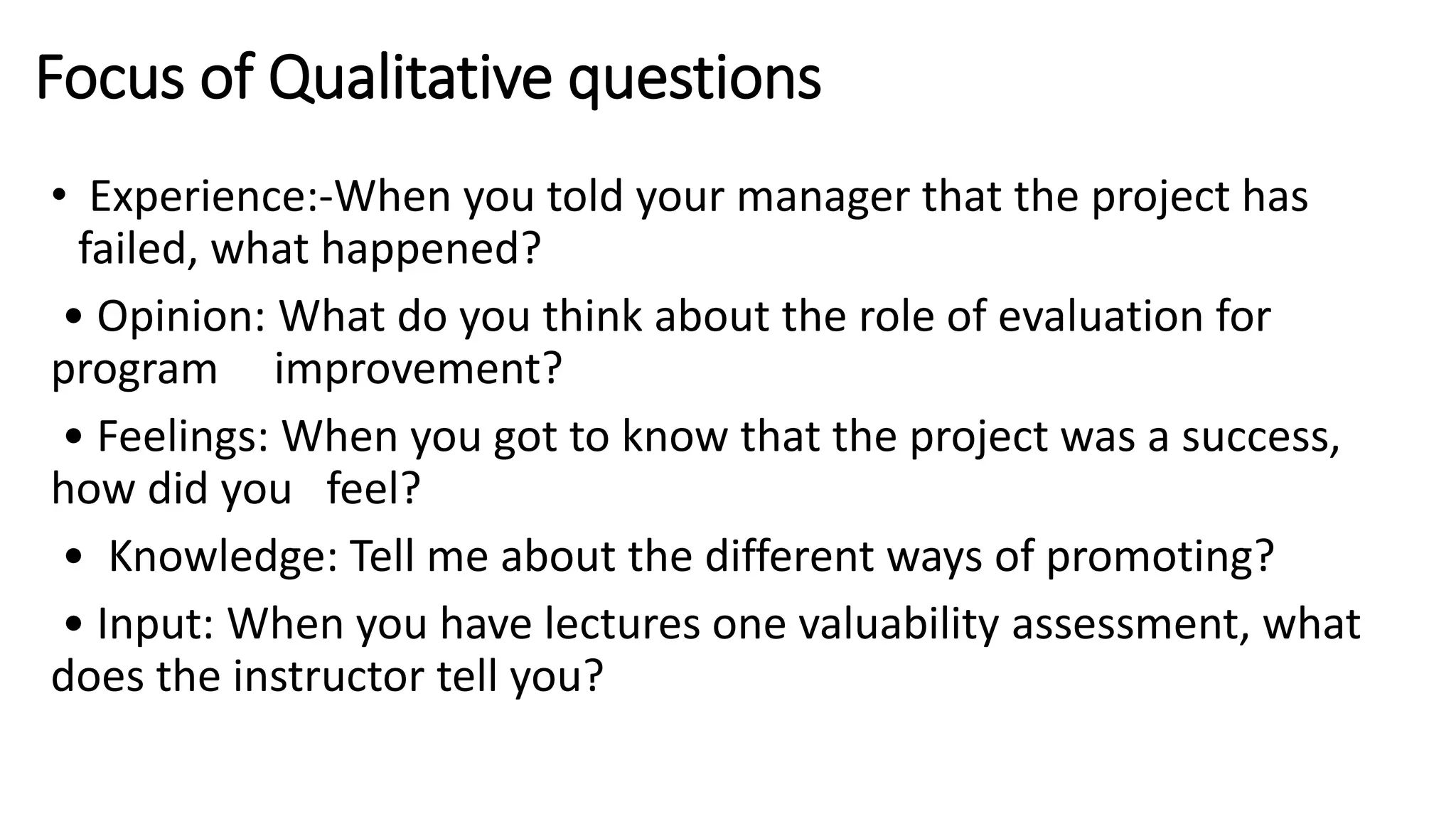 Focus of Qualitative questions

• Experience:-When you told your manager that the project has failed, what happened?

• Opinion: What do you think about the role of evaluation for program improvement?

• Feelings: When you got to know that the project was a success, how did you feel?

• Knowledge: Tell me about the different ways of promoting?

• Input: When you have lectures one valuability assessment, what does the instructor tell you?